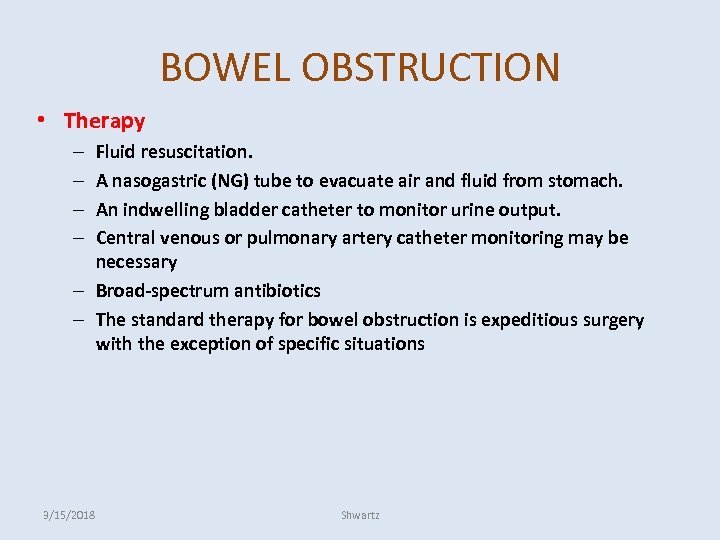 BOWEL OBSTRUCTION

• Therapy
– Fluid resuscitation.
– A nasogastric (NG) tube to evacuate air and fluid from stomach.
– An indwelling bladder catheter to monitor urine output.
– Central venous or pulmonary artery catheter monitoring may be necessary
– Broad-spectrum antibiotics
– The standard therapy for bowel obstruction is expeditious surgery with the exception of specific situations

3/15/2018

Shwartz